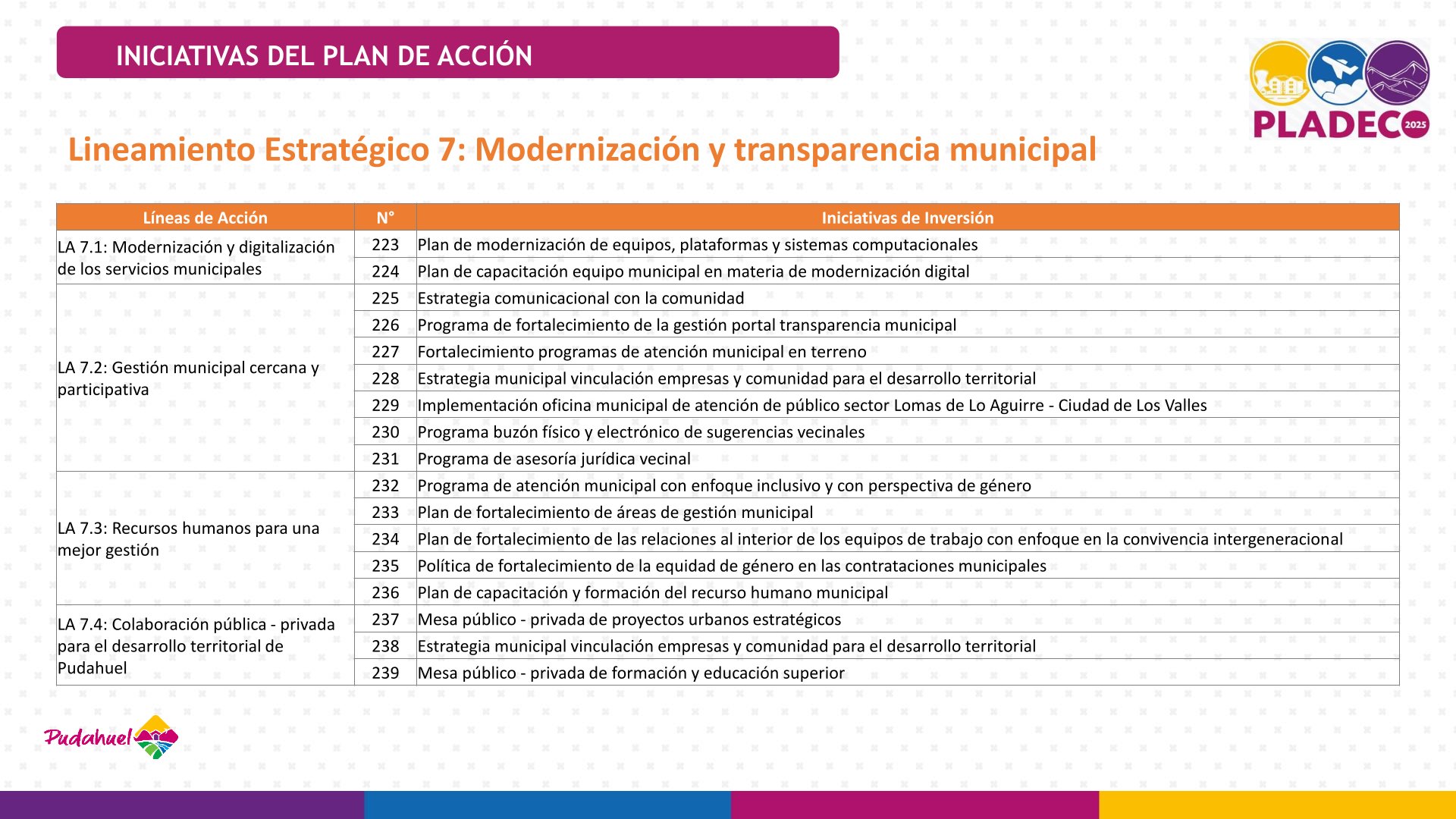 INICIATIVAS DEL PLAN DE ACCIÓN

PLADECO 2025

Lineamiento Estratégico 7: Modernización y transparencia municipal

| Líneas de Acción | N° | Iniciativas de Inversión |
|---|---|---|
| LA 7.1: Modernización y digitalización de los servicios municipales | 223 | Plan de modernización de equipos, plataformas y sistemas computacionales |
| | 224 | Plan de capacitación equipo municipal en materia de modernización digital |
| LA 7.2: Gestión municipal cercana y participativa | 225 | Estrategia comunicacional con la comunidad |
| | 226 | Programa de fortalecimiento de la gestión portal transparencia municipal |
| | 227 | Fortalecimiento programas de atención municipal en terreno |
| | 228 | Estrategia municipal vinculación empresas y comunidad para el desarrollo territorial |
| | 229 | Implementación oficina municipal de atención de público sector Lomas de Lo Aguirre - Ciudad de Los Valles |
| | 230 | Programa buzón físico y electrónico de sugerencias vecinales |
| | 231 | Programa de asesoría jurídica vecinal |
| LA 7.3: Recursos humanos para una mejor gestión | 232 | Programa de atención municipal con enfoque inclusivo y con perspectiva de género |
| | 233 | Plan de fortalecimiento de áreas de gestión municipal |
| | 234 | Plan de fortalecimiento de las relaciones al interior de los equipos de trabajo con enfoque en la convivencia intergeneracional |
| | 235 | Política de fortalecimiento de la equidad de género en las contrataciones municipales |
| | 236 | Plan de capacitación y formación del recurso humano municipal |
| LA 7.4: Colaboración pública - privada para el desarrollo territorial de Pudahuel | 237 | Mesa público - privada de proyectos urbanos estratégicos |
| | 238 | Estrategia municipal vinculación empresas y comunidad para el desarrollo territorial |
| | 239 | Mesa público - privada de formación y educación superior |

Pudahuel